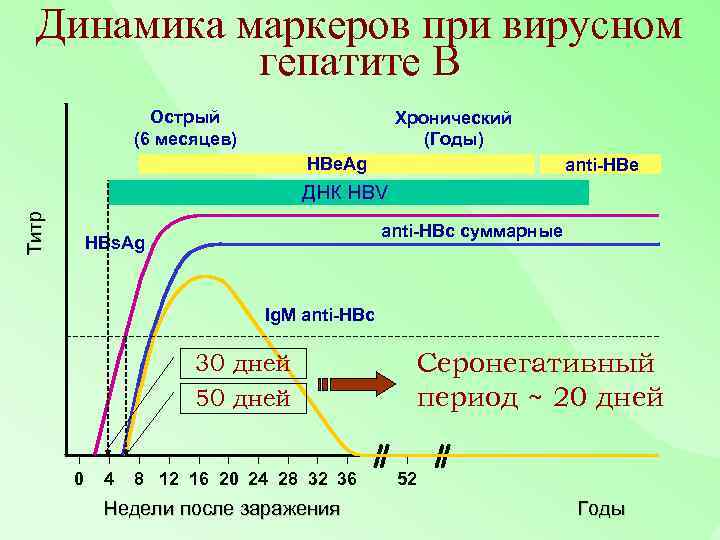 Динамика маркеров при вирусном гепатите В

Острый (6 месяцев)

Хронический (Годы)

HBeAg

anti-HBe

ДНК HBV

Титр

HBsAg

anti-HBc суммарные

IgM anti-HBc

30 дней

50 дней

Серонегативный период ~ 20 дней

0 4 8 12 16 20 24 28 32 36 52

Недели после заражения

Годы